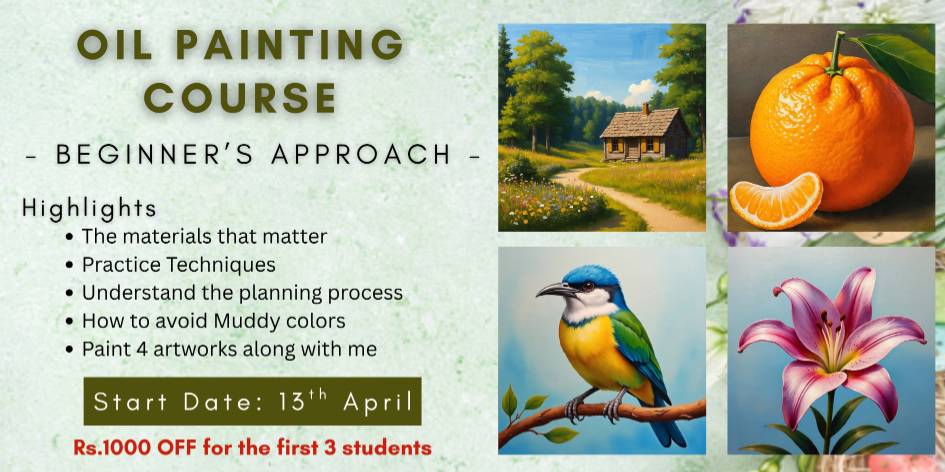 OIL PAINTING COURSE

- BEGINNER'S APPROACH -

Highlights
• The materials that matter
• Practice Techniques
• Understand the planning process
• How to avoid Muddy colors
• Paint 4 artworks along with me

Start Date: 13$^{th}$ April

Rs.1000 OFF for the first 3 students